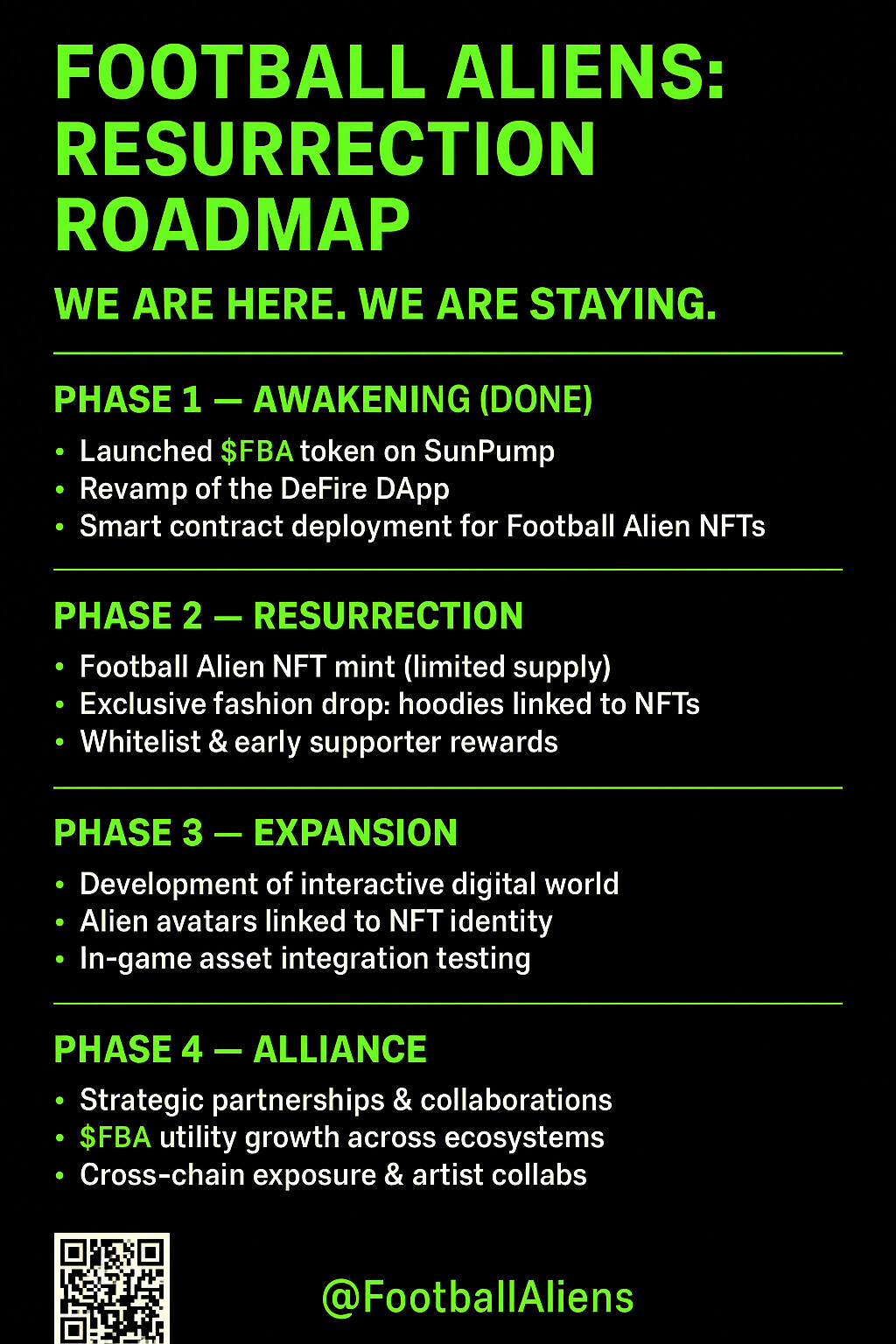 FOOTBALL ALIENS: RESURRECTION ROADMAP

WE ARE HERE. WE ARE STAYING.

PHASE 1 — AWAKENING (DONE)

• Launched \$FBA token on SunPump
• Revamp of the DeFire DApp
• Smart contract deployment for Football Alien NFTs

PHASE 2 — RESURRECTION

• Football Alien NFT mint (limited supply)
• Exclusive fashion drop: hoodies linked to NFTs
• Whitelist & early supporter rewards

PHASE 3 — EXPANSION

• Development of interactive digital world
• Alien avatars linked to NFT identity
• In-game asset integration testing

PHASE 4 — ALLIANCE

• Strategic partnerships & collaborations
• \$FBA utility growth across ecosystems
• Cross-chain exposure & artist collabs

@FootballAliens